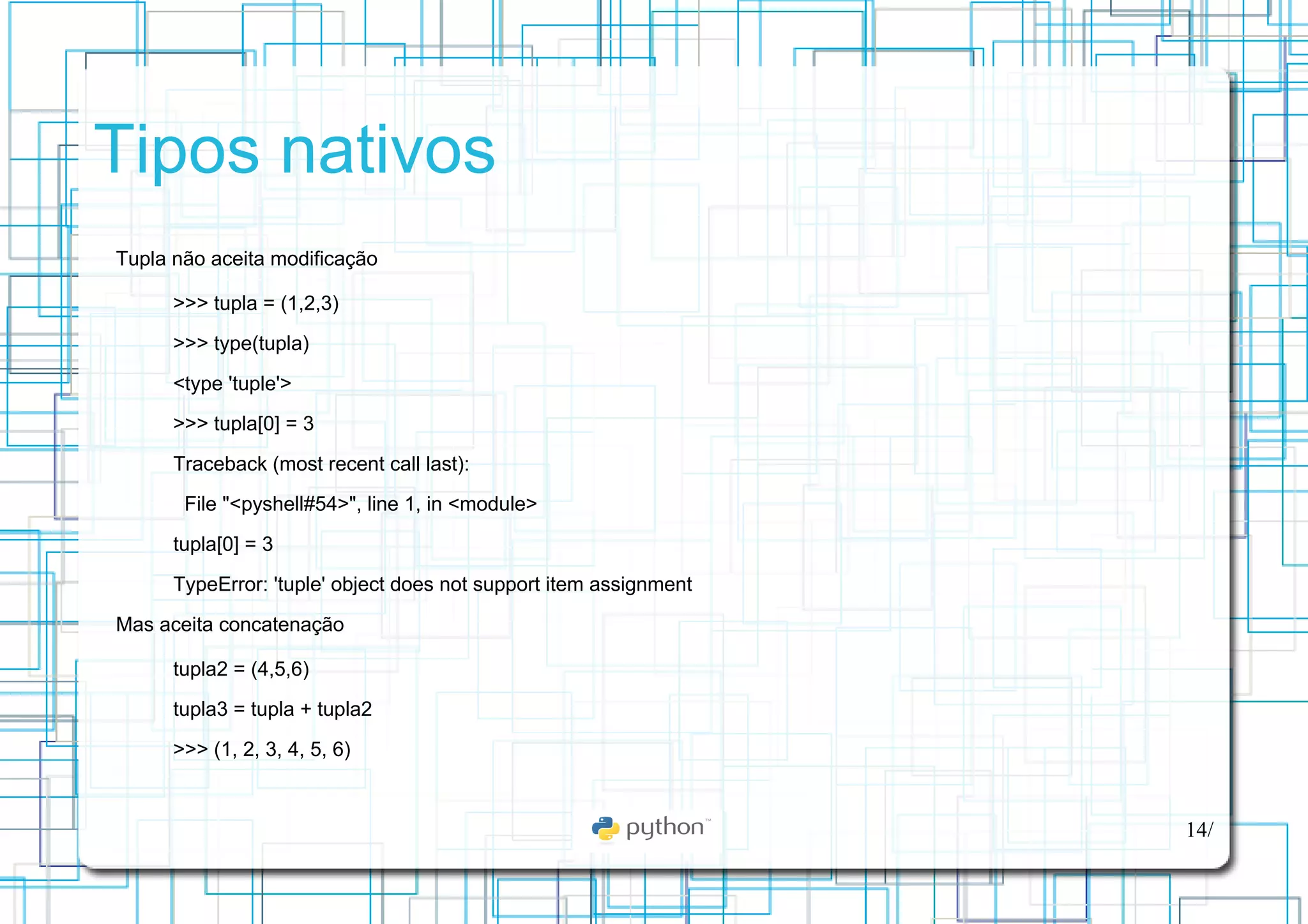 Tipos nativos

Tupla não aceita modificação

>>> tupla = (1,2,3)

>>> type(tupla)

<type 'tuple'>

>>> tupla[0] = 3

Traceback (most recent call last):

File "<pyshell#54>", line 1, in <module>

tupla[0] = 3

TypeError: 'tuple' object does not support item assignment

Mas aceita concatenação

tupla2 = (4,5,6)

tupla3 = tupla + tupla2

>>> (1, 2, 3, 4, 5, 6)

python™

14/